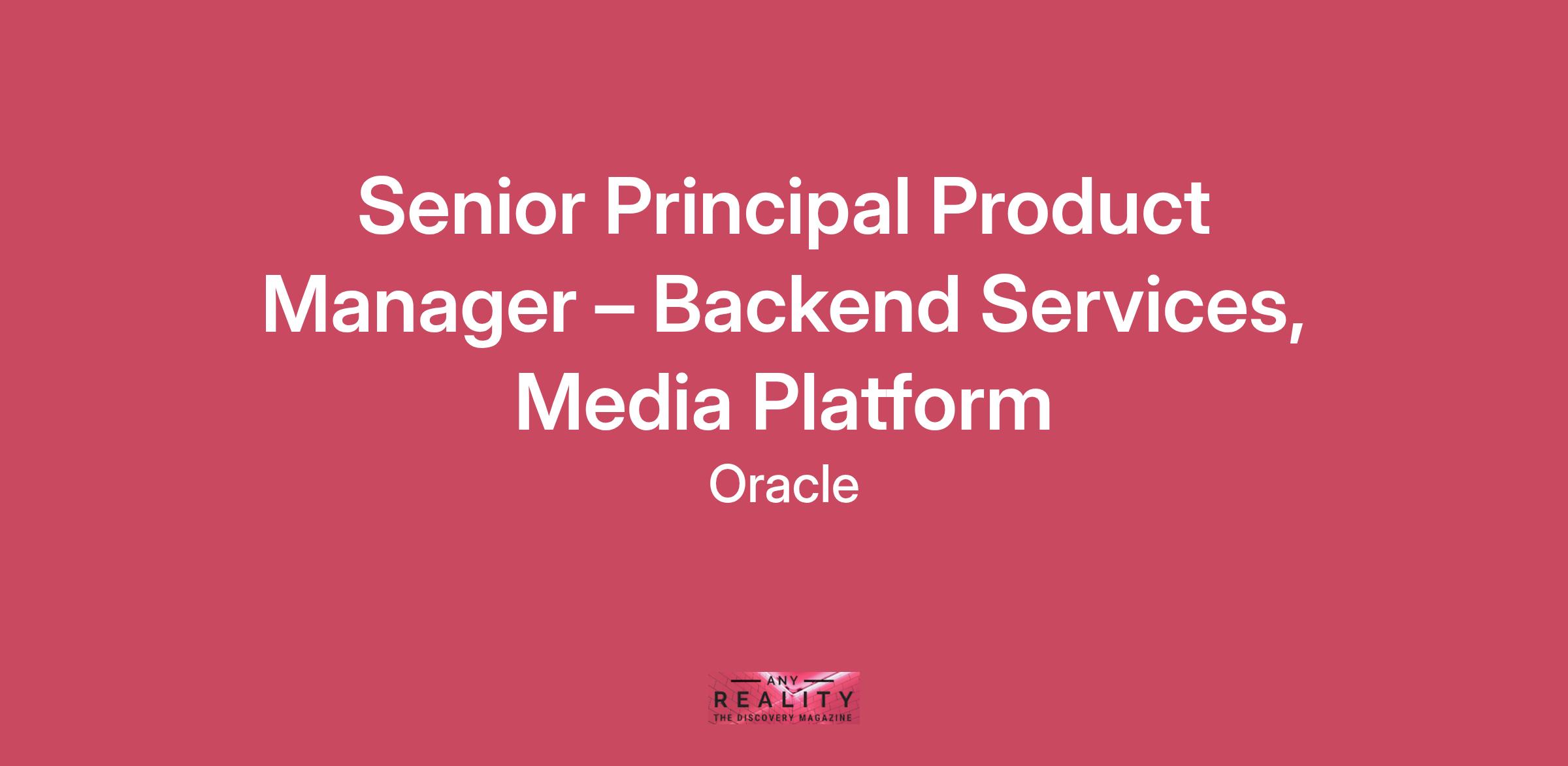 Senior Principal Product Manager – Backend Services, Media Platform

Oracle

ANY
REALITY
THE DISCOVERY MAGAZINE